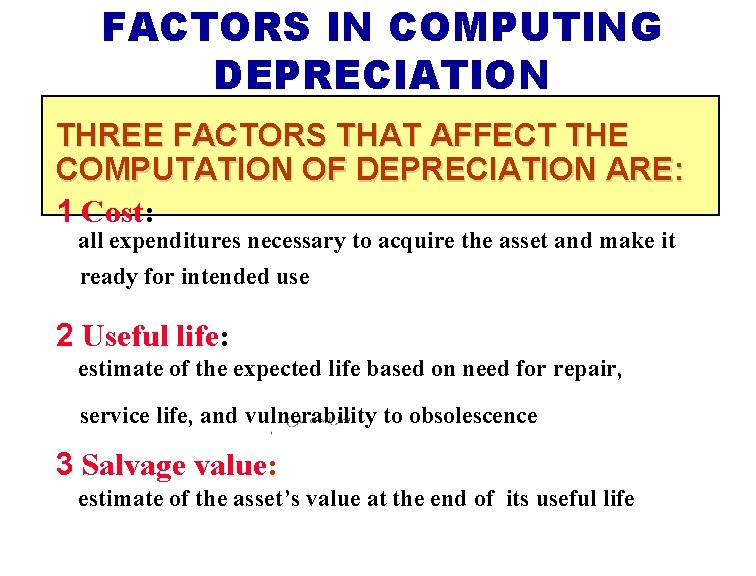 FACTORS IN COMPUTING DEPRECIATION

THREE FACTORS THAT AFFECT THE COMPUTATION OF DEPRECIATION ARE:

1 Cost:
all expenditures necessary to acquire the asset and make it ready for intended use

2 Useful life:
estimate of the expected life based on need for repair,

service life, and vulnerability to obsolescence

3 Salvage value:
estimate of the asset's value at the end of its useful life